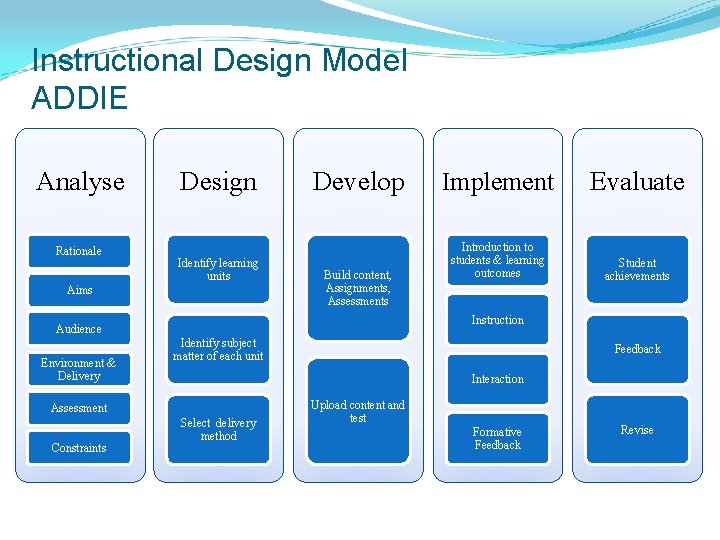 Instructional Design Model
ADDIE

Analyse

Rationale

Aims

Audience

Environment & Delivery

Assessment

Constraints

Design

Identify learning units

Identify subject matter of each unit

Select delivery method

Develop

Build content, Assignments, Assessments

Upload content and test

Implement

Introduction to students & learning outcomes

Instruction

Interaction

Formative Feedback

Evaluate

Student achievements

Feedback

Revise